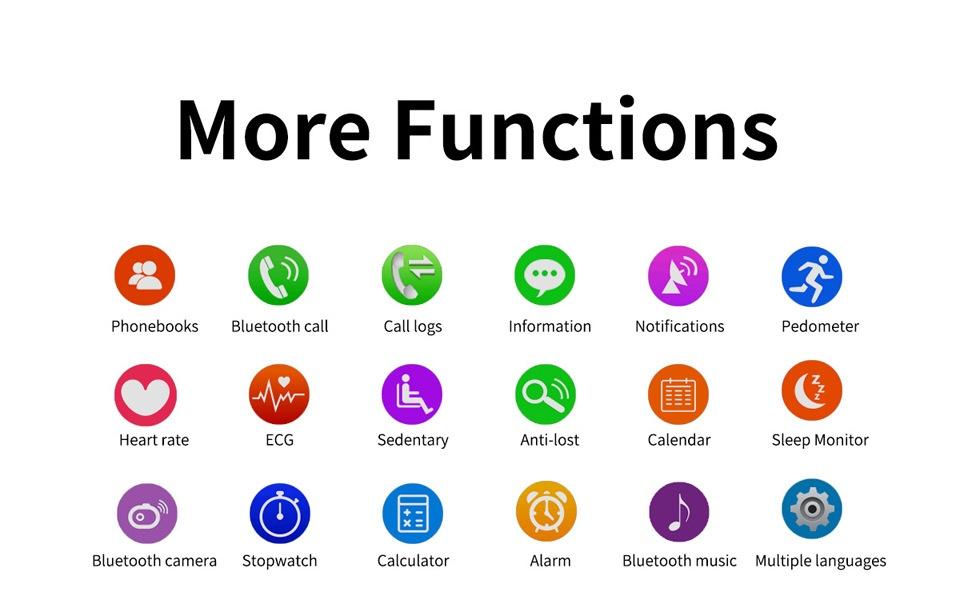 More Functions

Phonebooks
Bluetooth call
Call logs
Information
Notifications
Pedometer

Heart rate
ECG
Sedentary
Anti-lost
Calendar
Sleep Monitor

Bluetooth camera
Stopwatch
Calculator
Alarm
Bluetooth music
Multiple languages